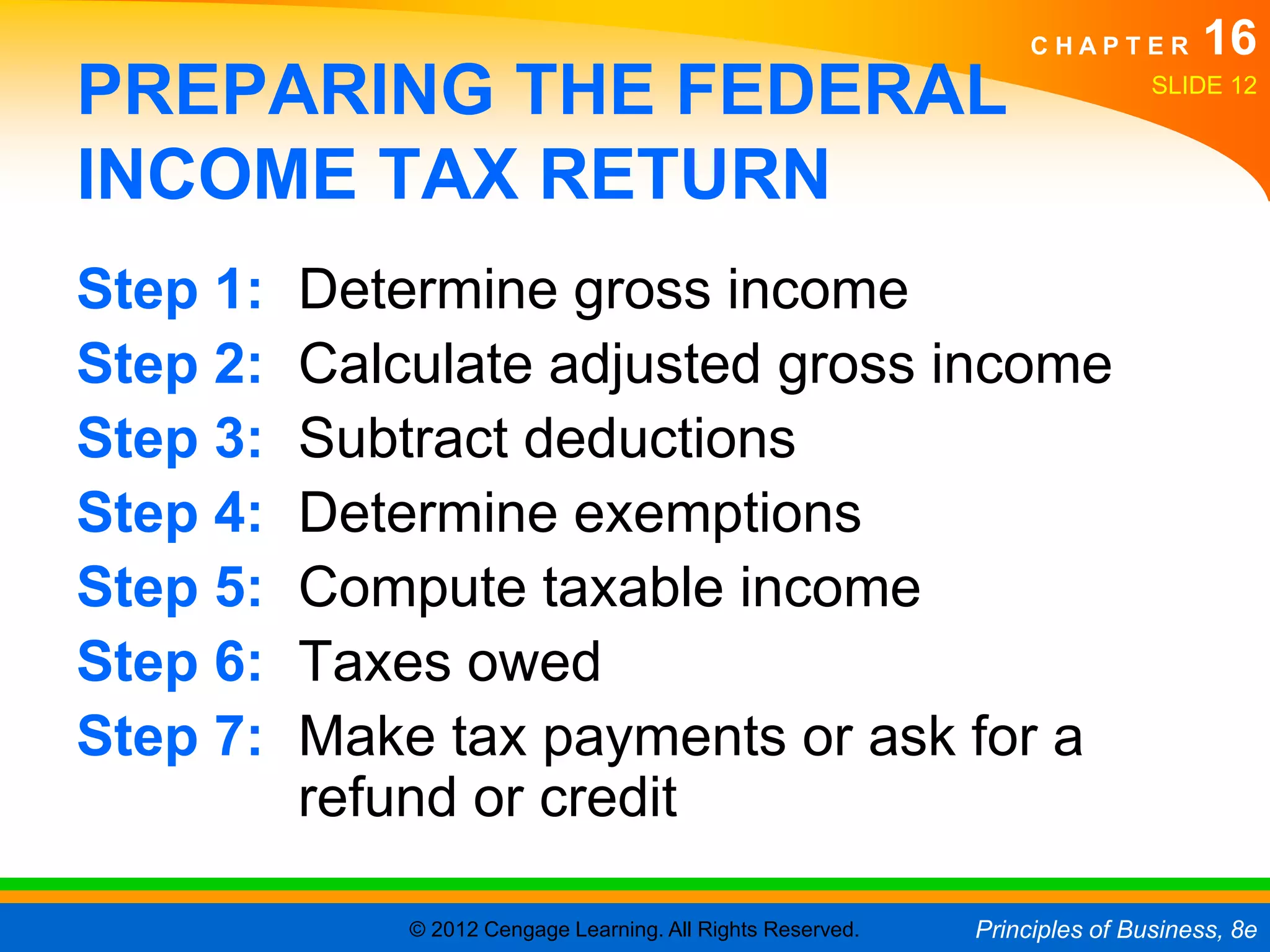 CHAPTER 16
SLIDE 12

PREPARING THE FEDERAL INCOME TAX RETURN

Step 1: Determine gross income
Step 2: Calculate adjusted gross income
Step 3: Subtract deductions
Step 4: Determine exemptions
Step 5: Compute taxable income
Step 6: Taxes owed
Step 7: Make tax payments or ask for a refund or credit

© 2012 Cengage Learning. All Rights Reserved.
Principles of Business, 8e